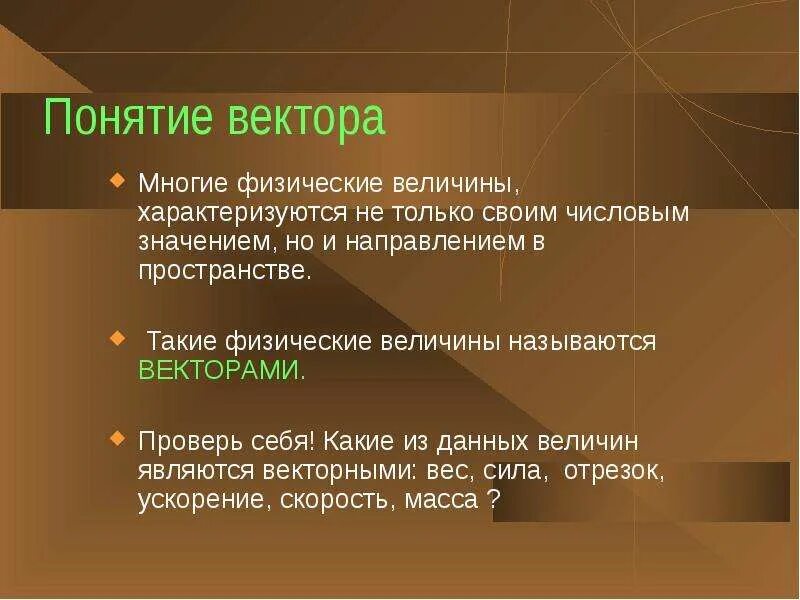 Понятие вектора

Многие физические величины, характеризуются не только своим числовым значением, но и направлением в пространстве.

Такие физические величины называются ВЕКТОРАМИ.

Проверь себя! Какие из данных величин являются векторными: вес, сила, отрезок, ускорение, скорость, масса ?